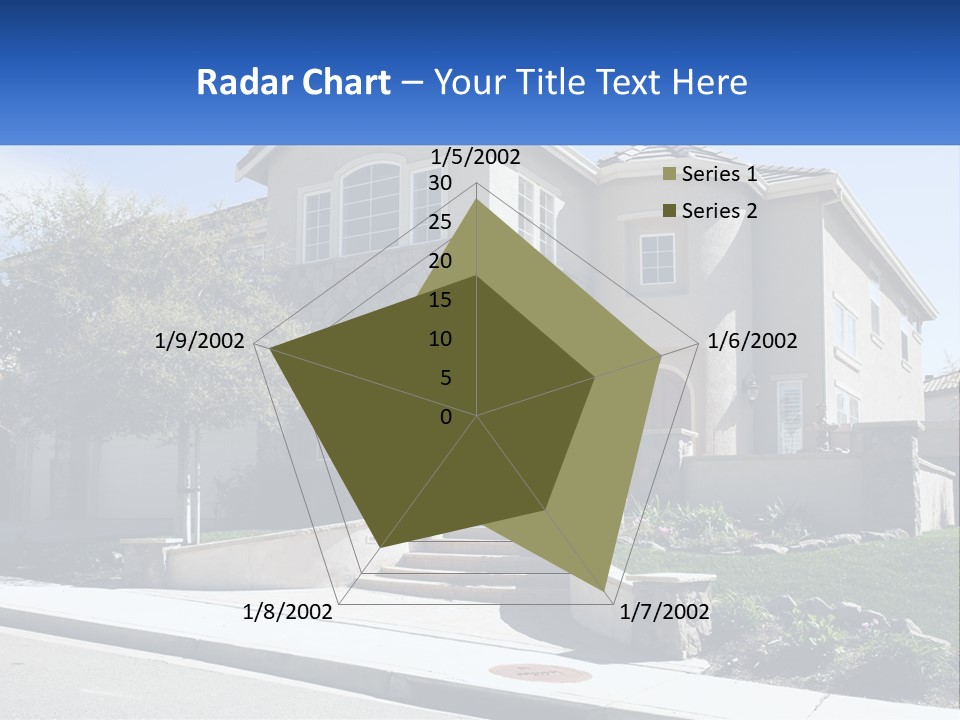 Radar Chart – Your Title Text Here

1/5/2002
30
25
20
15
10
5
0
1/6/2002
1/7/2002
1/8/2002
1/9/2002

Series 1
Series 2